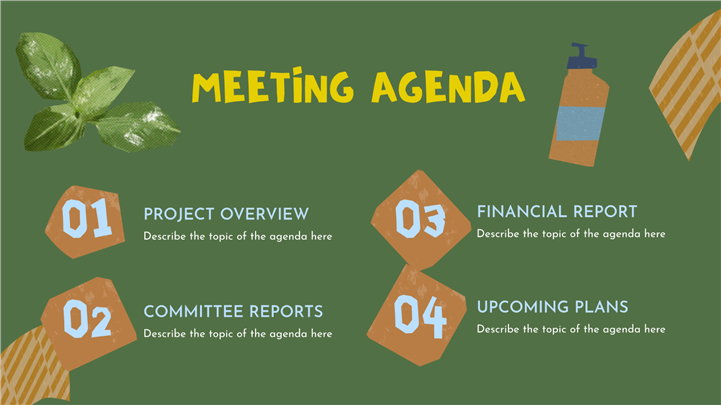 MEETiNG AGENDA

01
PROJECT OVERVIEW
Describe the topic of the agenda here

02
COMMITTEE REPORTS
Describe the topic of the agenda here

03
FINANCIAL REPORT
Describe the topic of the agenda here

04
UPCOMING PLANS
Describe the topic of the agenda here